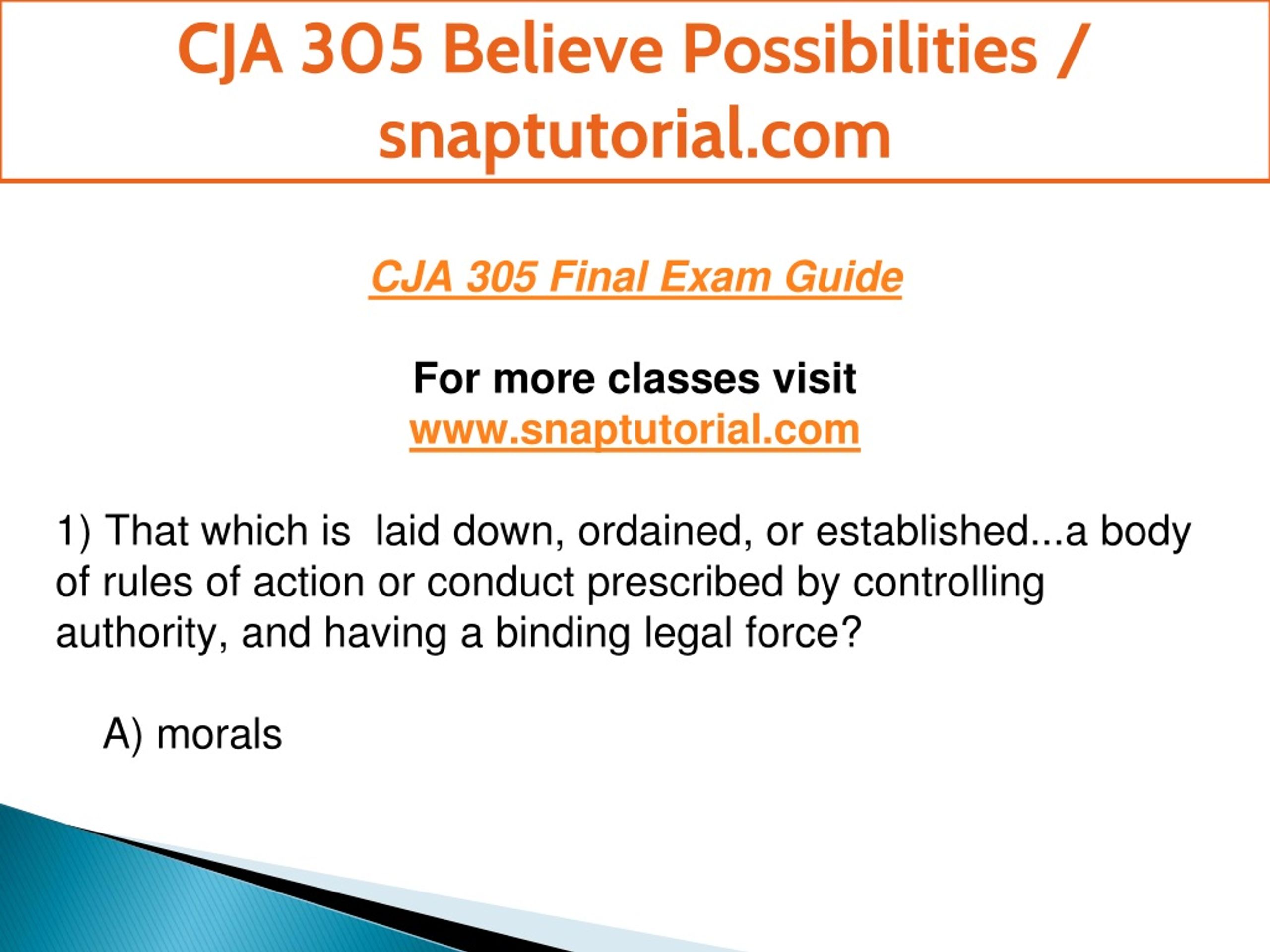 CJA 305 Believe Possibilities / snaptutorial.com

CJA 305 Final Exam Guide

For more classes visit
www.snaptutorial.com

1) That which is laid down, ordained, or established...a body of rules of action or conduct prescribed by controlling authority, and having a binding legal force?

A) morals